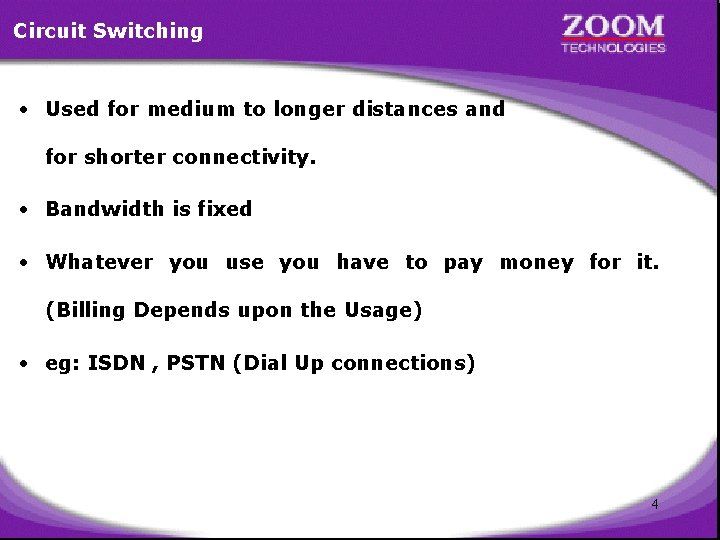 Circuit Switching

ZOOM
TECHNOLOGIES

• Used for medium to longer distances and for shorter connectivity.

• Bandwidth is fixed

• Whatever you use you have to pay money for it. (Billing Depends upon the Usage)

• eg: ISDN , PSTN (Dial Up connections)

4